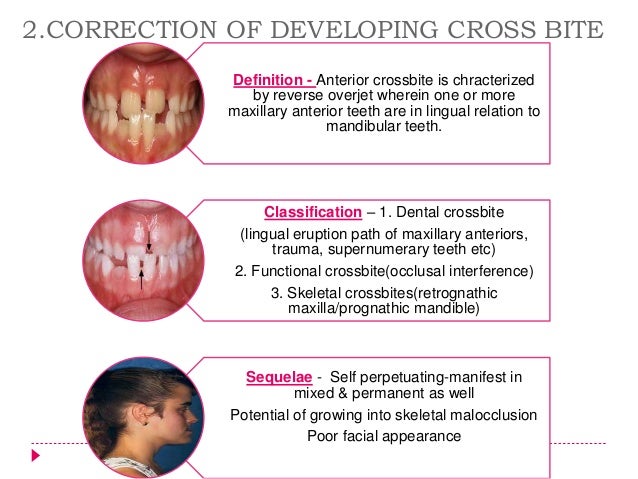 2.CORRECTION OF DEVELOPING CROSS BITE

Definition - Anterior crossbite is chracterized by reverse overjet wherein one or more maxillary anterior teeth are in lingual relation to mandibular teeth.

Classification – 1. Dental crossbite

(lingual eruption path of maxillary anteriors, trauma, supernumerary teeth etc)

2. Functional crossbite(occlusal interference)

3. Skeletal crossbites(retrognathic maxilla/prognathic mandible)

Sequelae - Self perpetuating-manifest in mixed & permanent as well

Potential of growing into skeletal malocclusion

Poor facial appearance